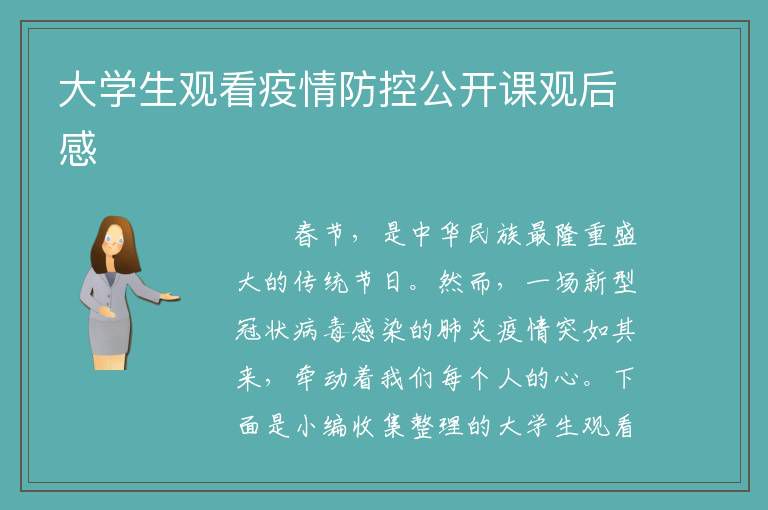 大学生观看疫情防控公开课观后感

春节，是中华民族最隆重盛大的传统节日。然而，一场新型冠状病毒感染的肺炎疫情突如其来，牵动着我们每个人的心。下面是小编收集整理的大学生观看